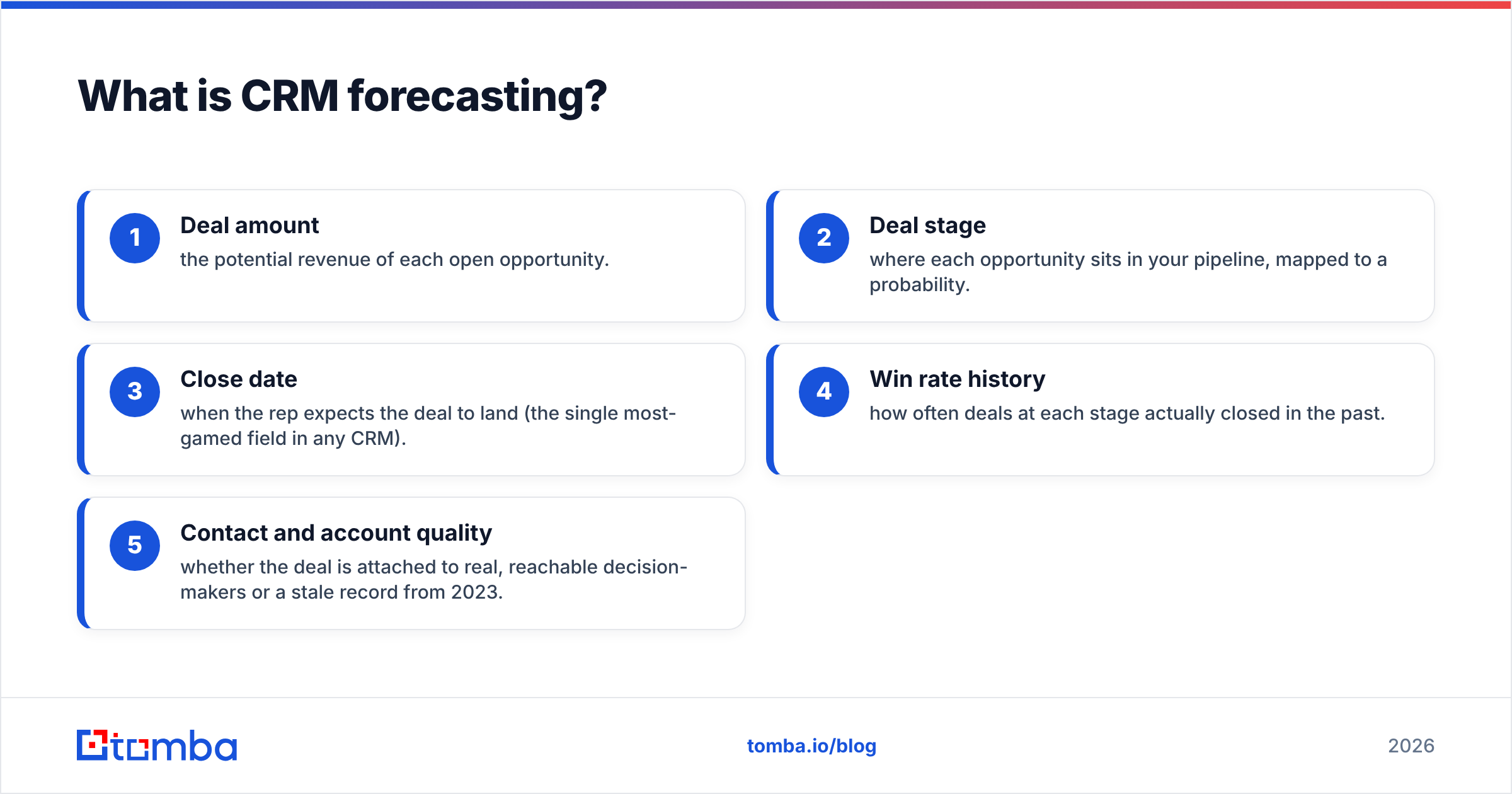 What is CRM forecasting?

1
Deal amount
the potential revenue of each open opportunity.

2
Deal stage
where each opportunity sits in your pipeline, mapped to a probability.

3
Close date
when the rep expects the deal to land (the single most-gamed field in any CRM).

4
Win rate history
how often deals at each stage actually closed in the past.

5
Contact and account quality
whether the deal is attached to real, reachable decision-makers or a stale record from 2023.

tomba

tomba.io/blog

2026